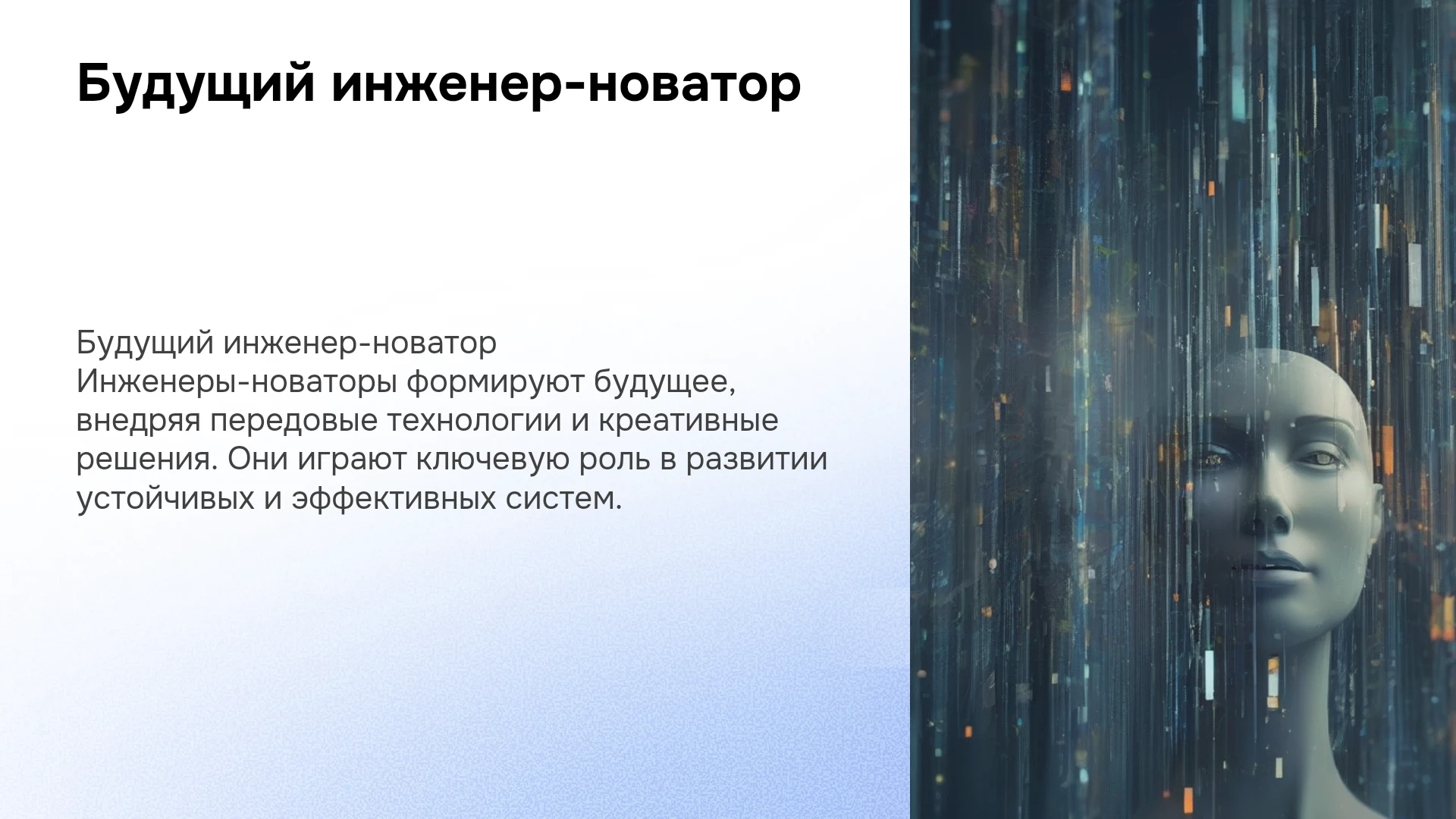 Будущий инженер-новатор

Будущий инженер-новатор
Инженеры-новаторы формируют будущее, внедряя передовые технологии и креативные решения. Они играют ключевую роль в развитии устойчивых и эффективных систем.